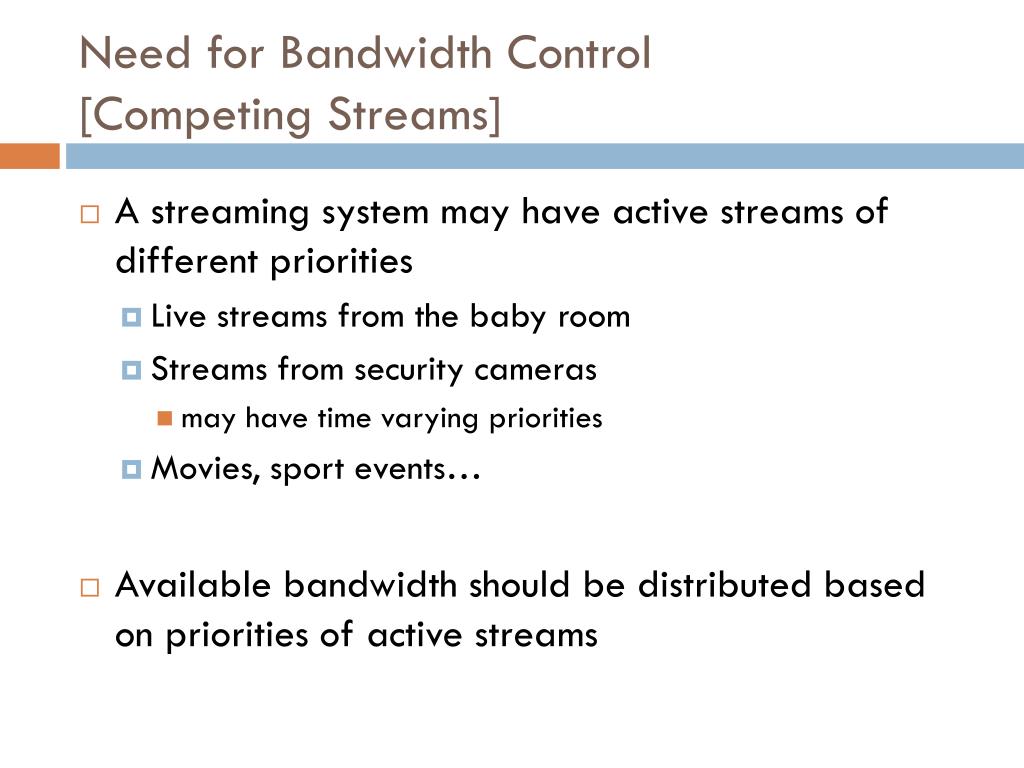 Need for Bandwidth Control
[Competing Streams]

A streaming system may have active streams of different priorities

Live streams from the baby room

Streams from security cameras

may have time varying priorities

Movies, sport events…

Available bandwidth should be distributed based on priorities of active streams